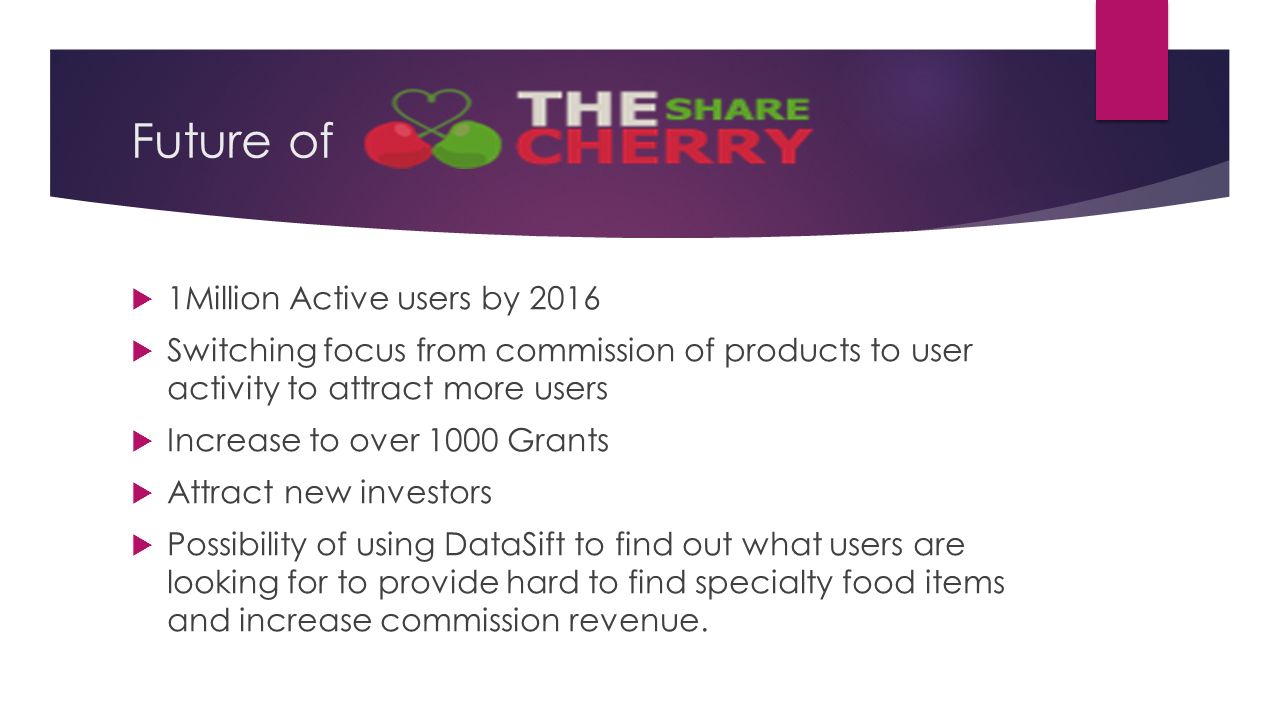 Future of THE SHARE CHERRY

1Million Active users by 2016

Switching focus from commission of products to user activity to attract more users

Increase to over 1000 Grants

Attract new investors

Possibility of using DataSift to find out what users are looking for to provide hard to find specialty food items and increase commission revenue.